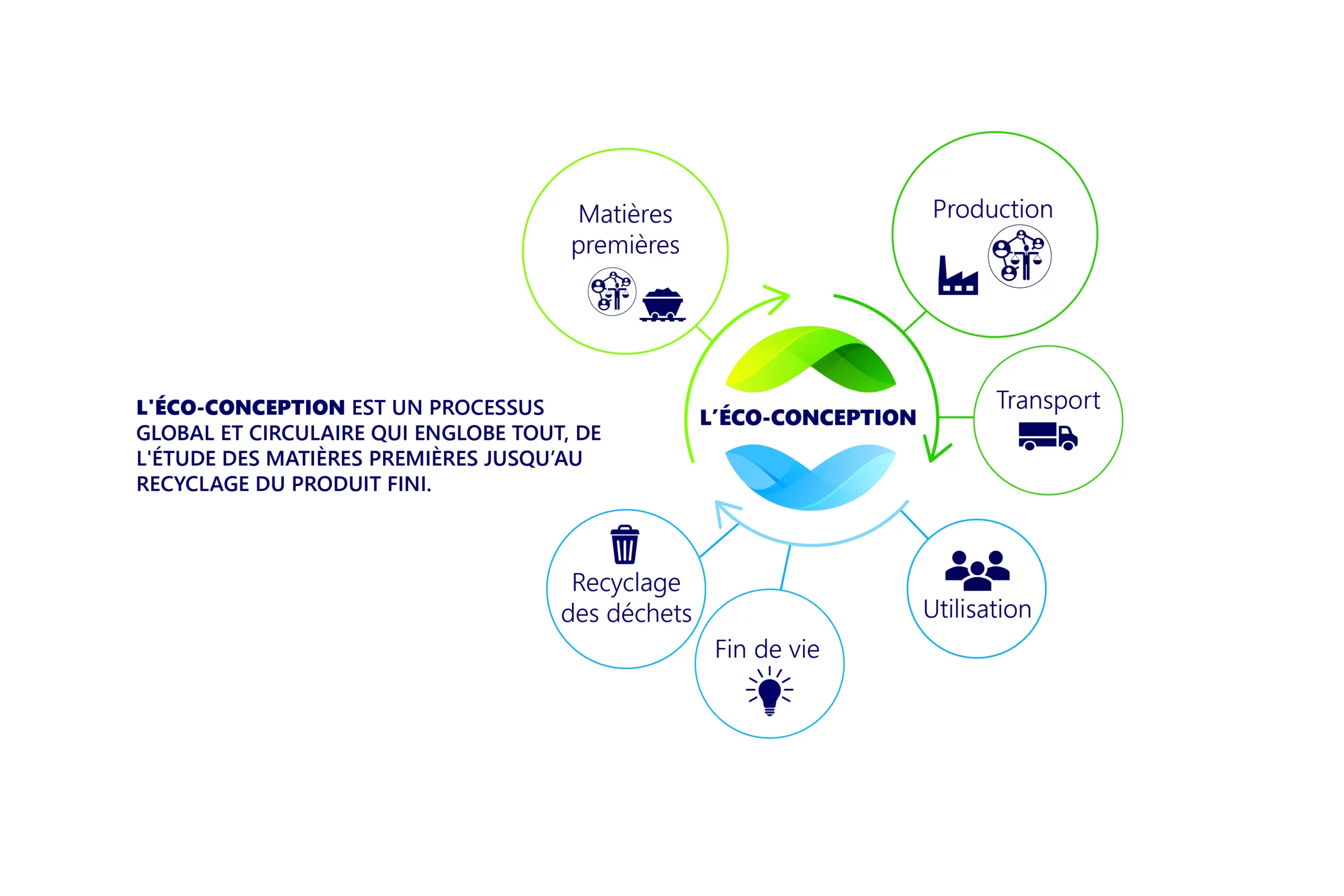 L'ÉCO-CONCEPTION EST UN PROCESSUS GLOBAL ET CIRCULAIRE QUI ENGLOBE TOUT, DE L'ÉTUDE DES MATIÈRES PREMIÈRES JUSQU'AU RECYCLAGE DU PRODUIT FINI.

Matières premières

Production

L'ÉCO-CONCEPTION

Transport

Utilisation

Fin de vie

Recyclage des déchets